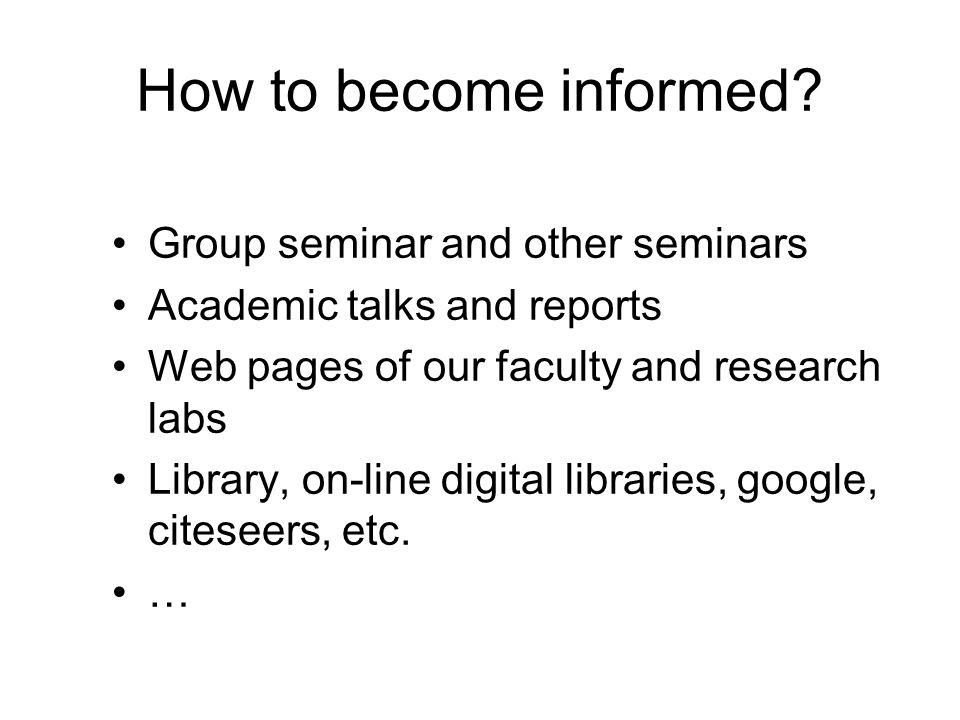 How to become informed?

• Group seminar and other seminars
• Academic talks and reports
• Web pages of our faculty and research labs
• Library, on-line digital libraries, google, citeseers, etc.
• …